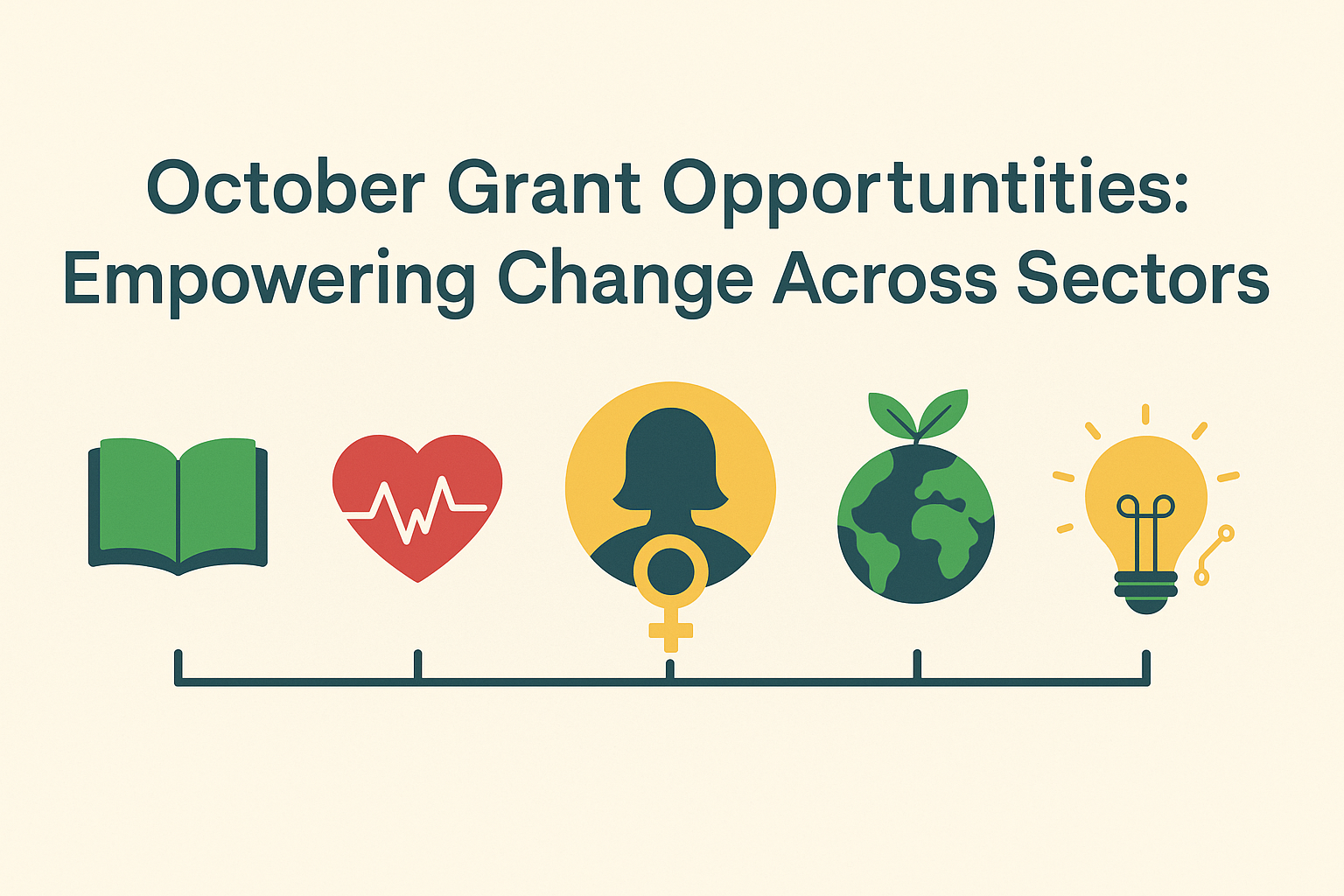 October Grant Opportuntities: Empowering Change Across Sectors